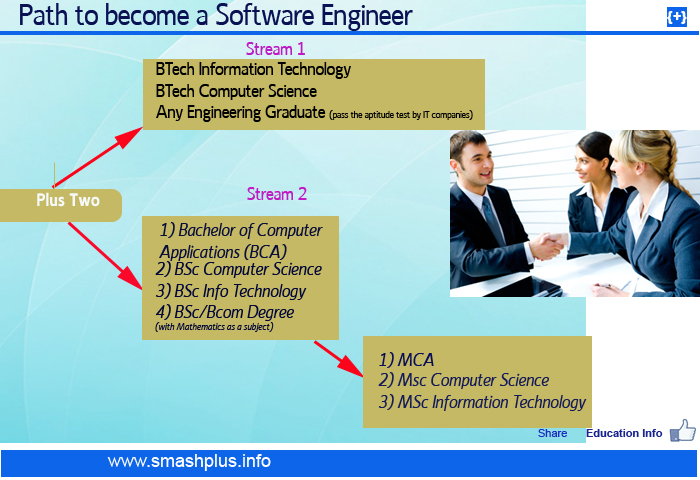 Path to become a Software Engineer

{+}

Stream 1

BTech Information Technology
BTech Computer Science
Any Engineering Graduate (pass the aptitude test by IT companies)

Plus Two

Stream 2

1) Bachelor of Computer Applications (BCA)
2) BSc Computer Science
3) BSc Info Technology
4) BSc/Bcom Degree
(with Mathematics as a subject)

1) MCA
2) Msc Computer Science
3) MSc Information Technology

Share Education Info

www.smashplus.info